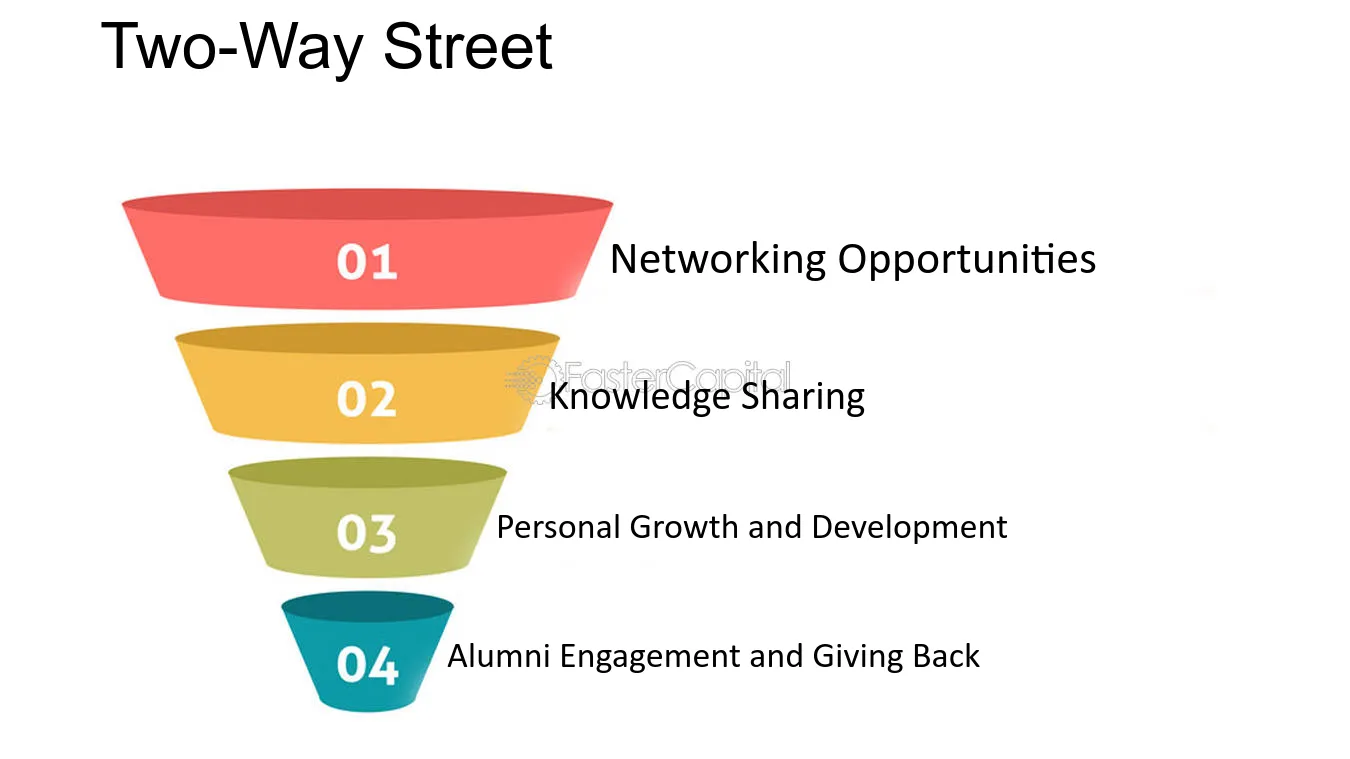 Two-Way Street

01
Networking Opportunities

02
Knowledge Sharing

03
Personal Growth and Development

04
Alumni Engagement and Giving Back

FasterCapital